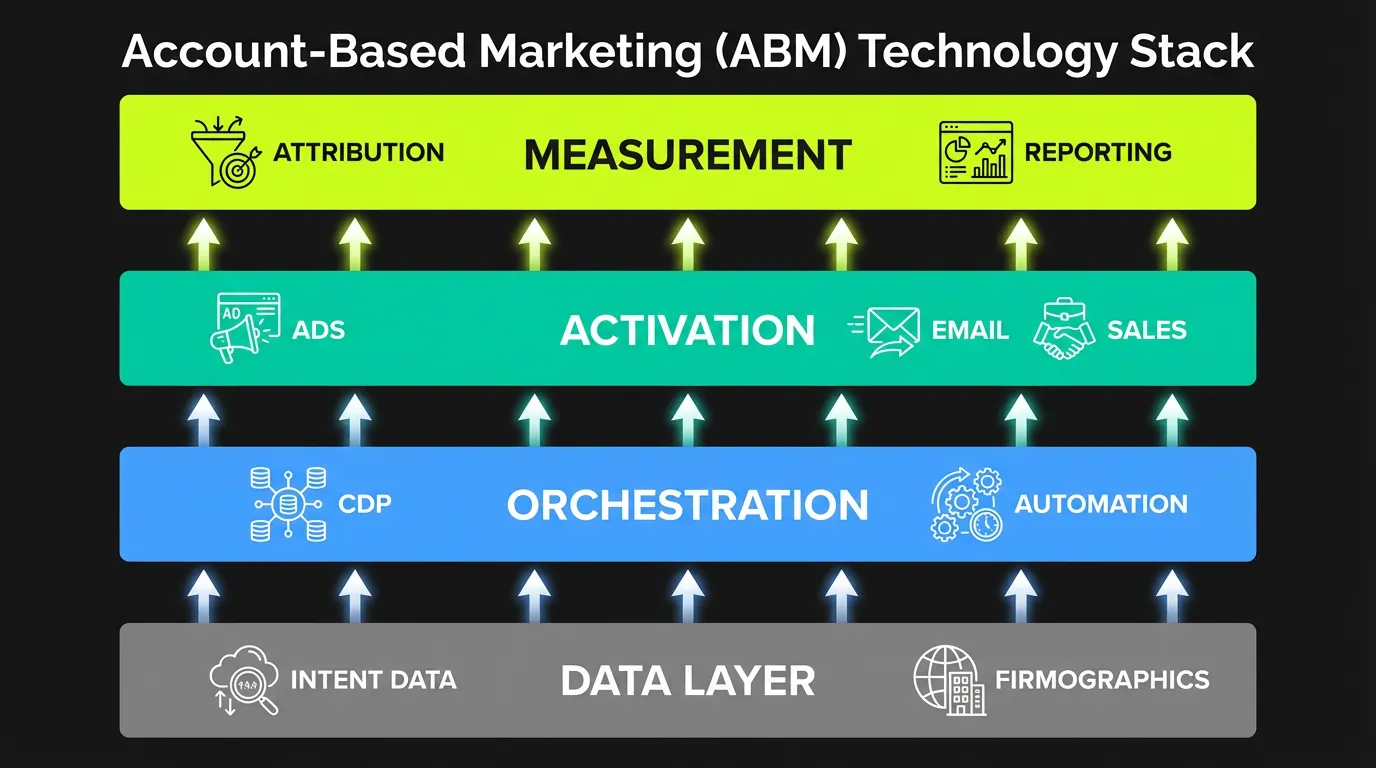 Account-Based Marketing (ABM) Technology Stack

ATTRIBUTION MEASUREMENT REPORTING

AD ADS ACTIVATION EMAIL SALES

CDP ORCHESTRATION AUTOMATION

INTENT DATA DATA LAYER FIRMOGRAPHICS